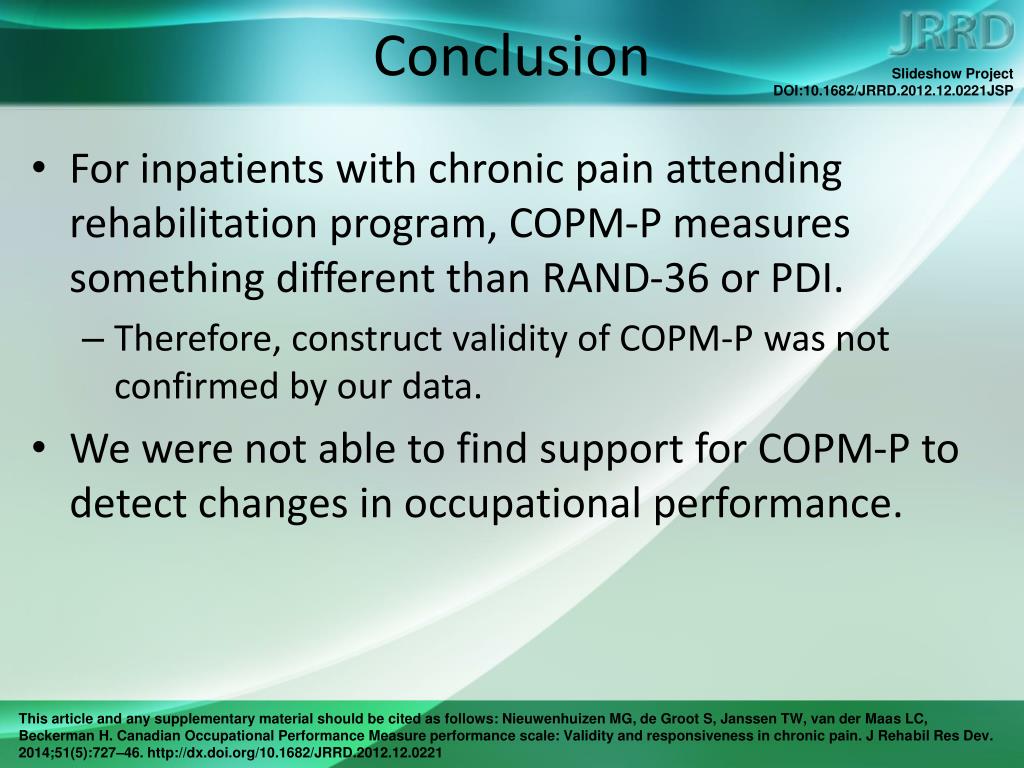 Conclusion

JRRD

Slideshow Project
DOI:10.1682/JRRD.2012.12.0221JSP

• For inpatients with chronic pain attending rehabilitation program, COPM-P measures something different than RAND-36 or PDI.

– Therefore, construct validity of COPM-P was not confirmed by our data.

• We were not able to find support for COPM-P to detect changes in occupational performance.

This article and any supplementary material should be cited as follows: Nieuwenhuizen MG, de Groot S, Janssen TW, van der Maas LC, Beckerman H. Canadian Occupational Performance Measure performance scale: Validity and responsiveness in chronic pain. J Rehabil Res Dev. 2014;51(5):727–46. http://dx.doi.org/10.1682/JRRD.2012.12.0221